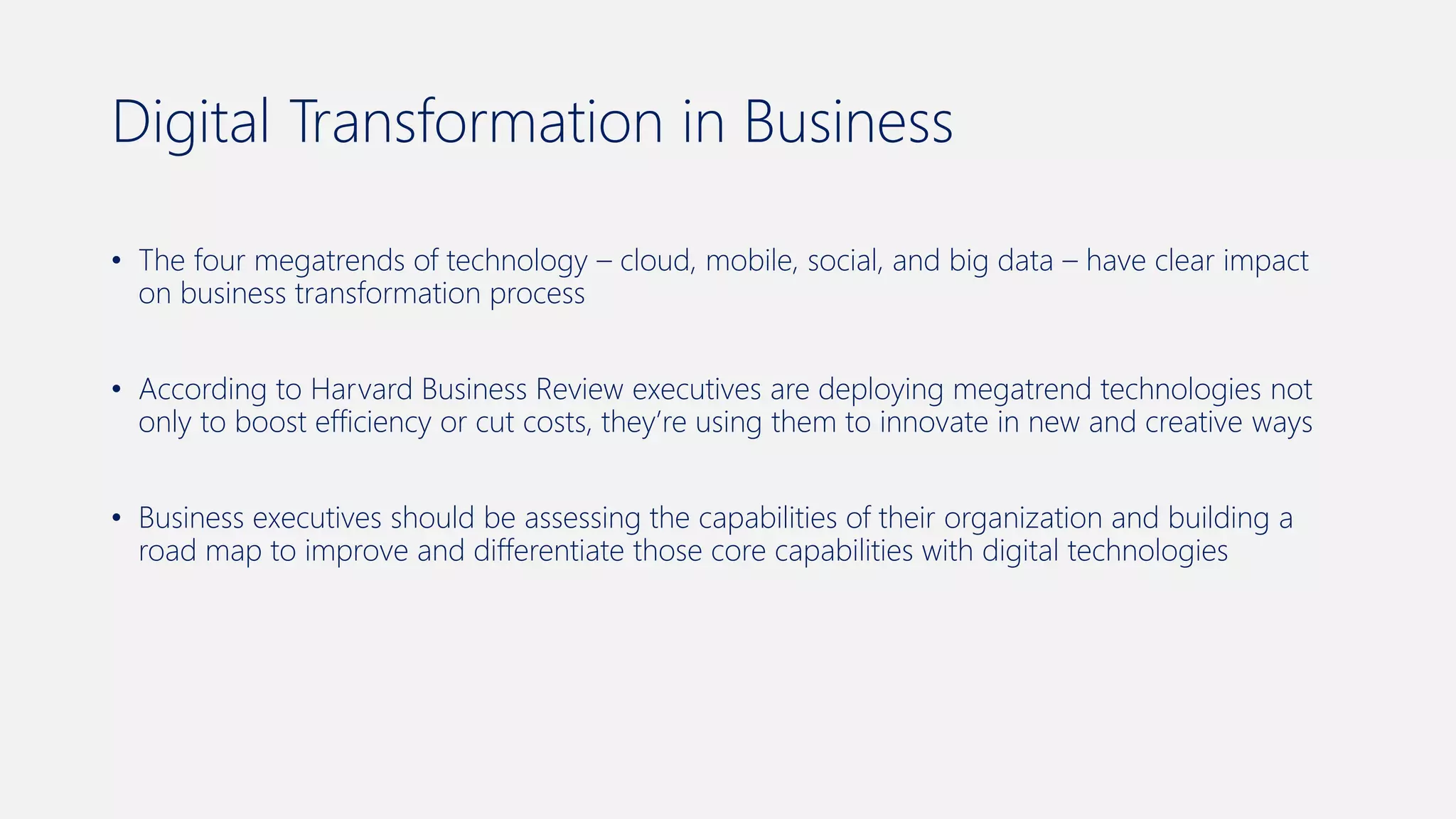 Digital Transformation in Business

• The four megatrends of technology – cloud, mobile, social, and big data – have clear impact on business transformation process

• According to Harvard Business Review executives are deploying megatrend technologies not only to boost efficiency or cut costs, they're using them to innovate in new and creative ways

• Business executives should be assessing the capabilities of their organization and building a road map to improve and differentiate those core capabilities with digital technologies